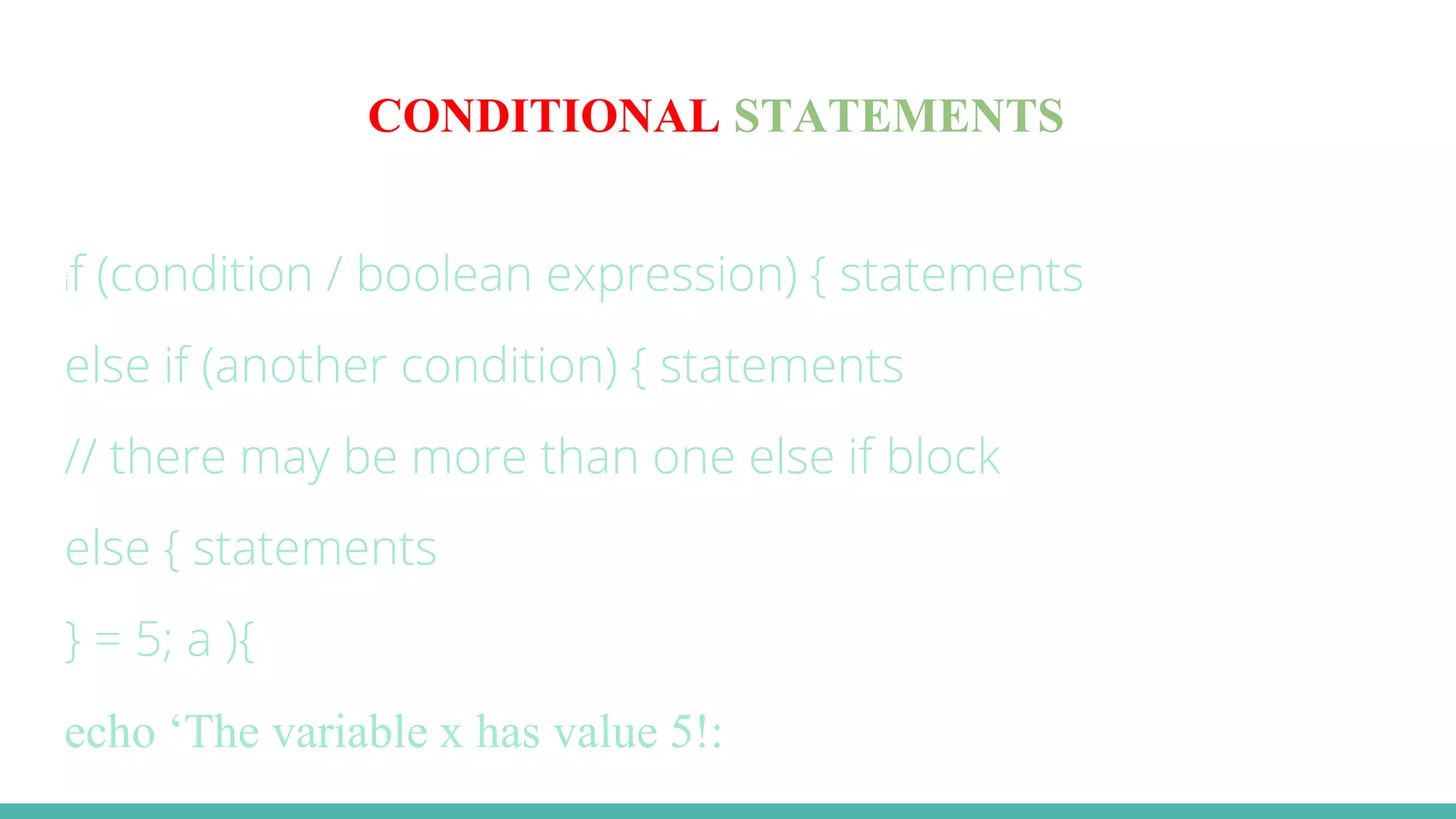 CONDITIONAL STATEMENTS

if (condition / boolean expression) { statements

else if (another condition) { statements

// there may be more than one else if block

else { statements

} = 5; a ){

echo ‘The variable x has value 5!: